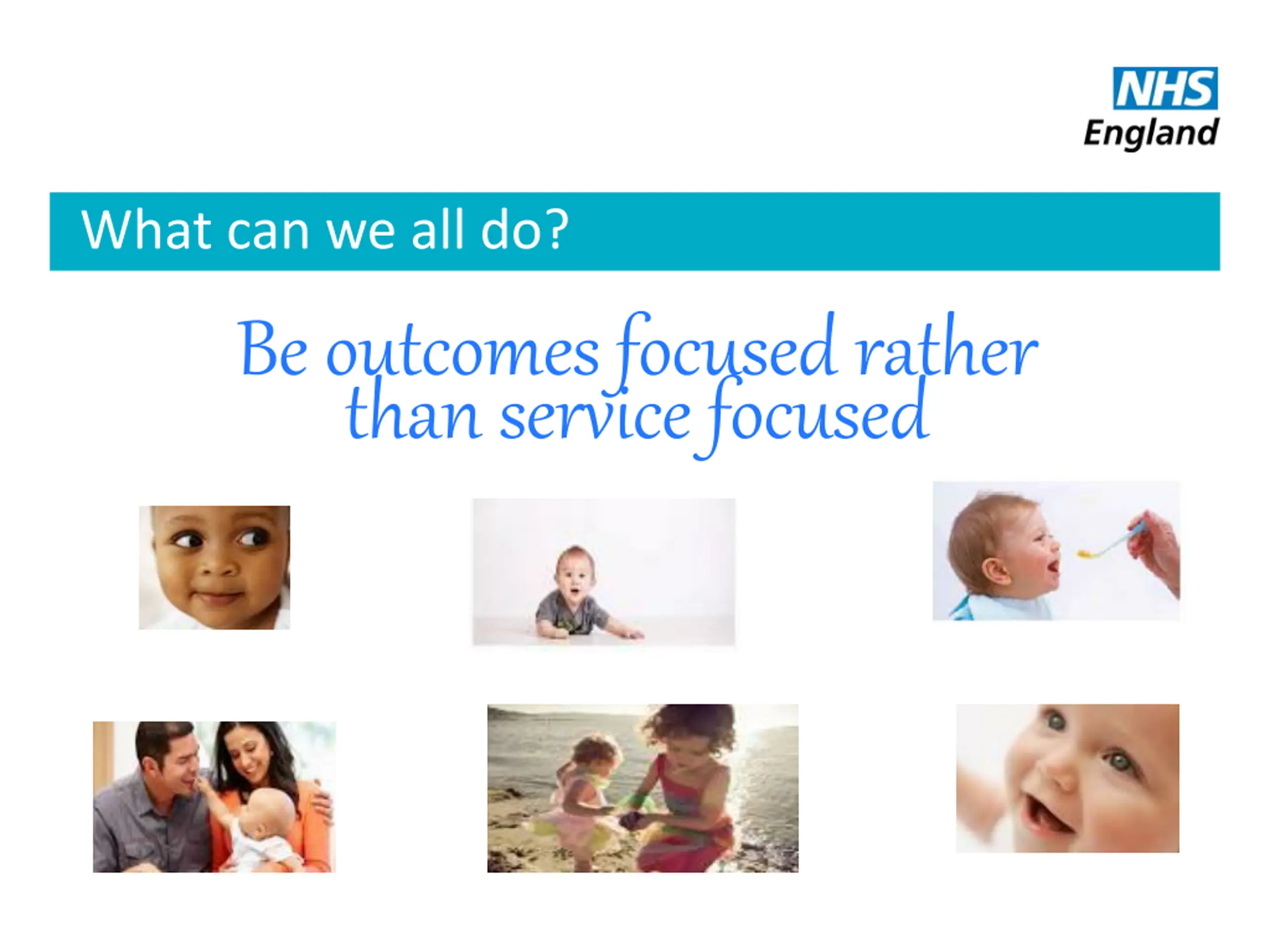 NHS
England

What can we all do?

Be outcomes focused rather than service focused